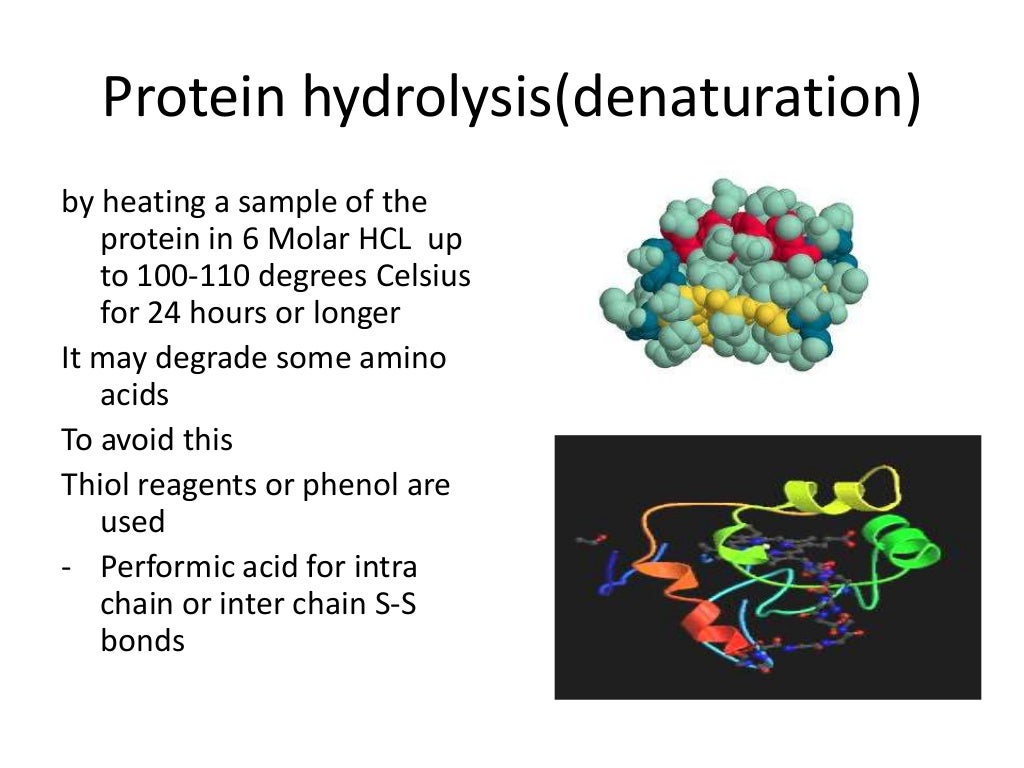 Protein hydrolysis(denaturation)

by heating a sample of the protein in 6 Molar HCL up to 100-110 degrees Celsius for 24 hours or longer

It may degrade some amino acids

To avoid this

Thiol reagents or phenol are used

- Performic acid for intra chain or inter chain S-S bonds